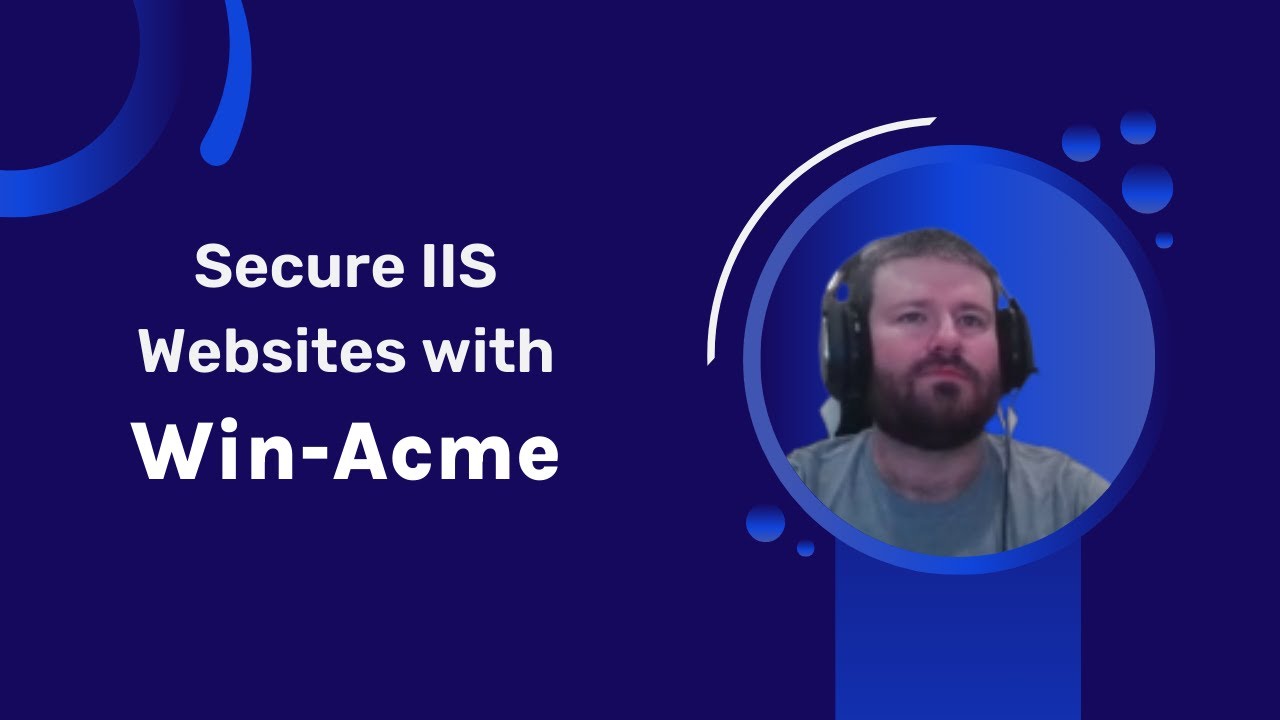 Secure IIS Websites with
Win-Acme